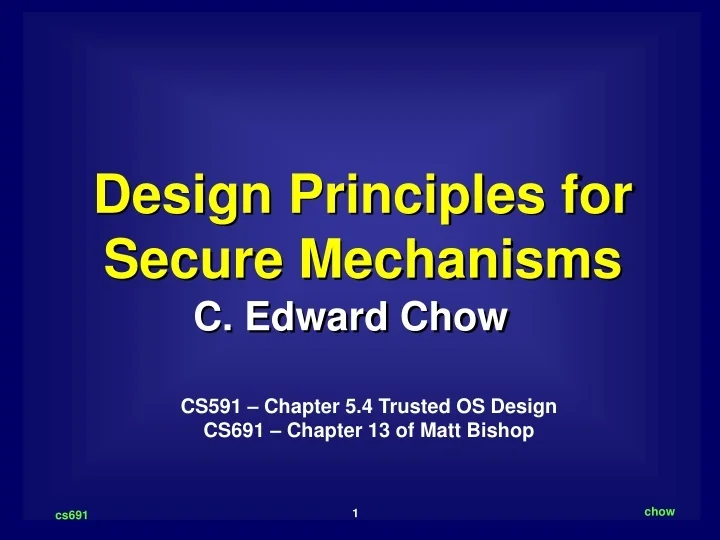 Design Principles for Secure Mechanisms

C. Edward Chow

CS591 – Chapter 5.4 Trusted OS Design
CS691 – Chapter 13 of Matt Bishop

cs691

1

chow